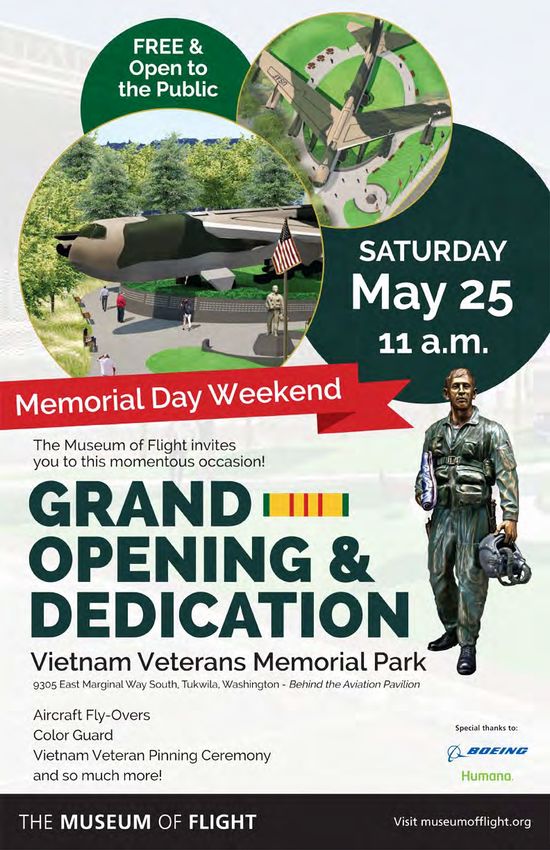 FREE & Open to the Public

SATURDAY May 25 11 a.m.

Memorial Day Weekend

The Museum of Flight invites you to this momentous occasion!

GRAND OPENING & DEDICATION

Vietnam Veterans Memorial Park

9305 East Marginal Way South, Tukwila, Washington - Behind the Aviation Pavilion

Aircraft Fly-Overs
Color Guard
Vietnam Veteran Pinning Ceremony
and so much more!

Special thanks to:
BOEING
Humana.

THE MUSEUM OF FLIGHT

Visit museumofflight.org